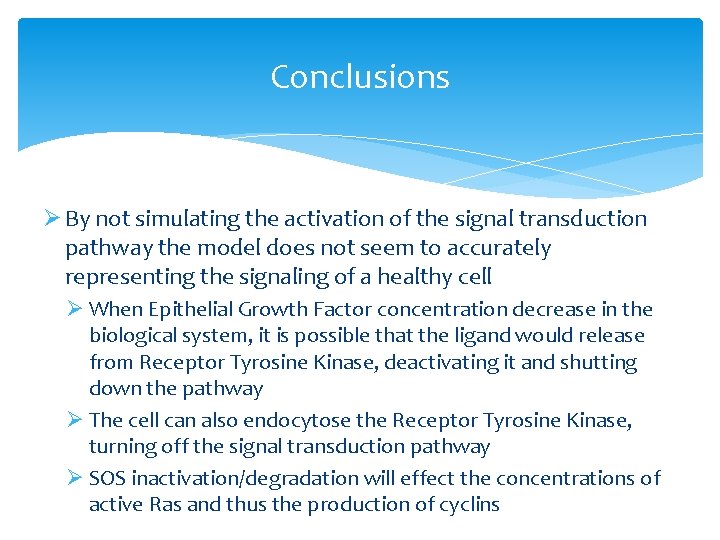 Conclusions

➢ By not simulating the activation of the signal transduction pathway the model does not seem to accurately representing the signaling of a healthy cell

➢ When Epithelial Growth Factor concentration decrease in the biological system, it is possible that the ligand would release from Receptor Tyrosine Kinase, deactivating it and shutting down the pathway

➢ The cell can also endocytose the Receptor Tyrosine Kinase, turning off the signal transduction pathway

➢ SOS inactivation/degradation will effect the concentrations of active Ras and thus the production of cyclins